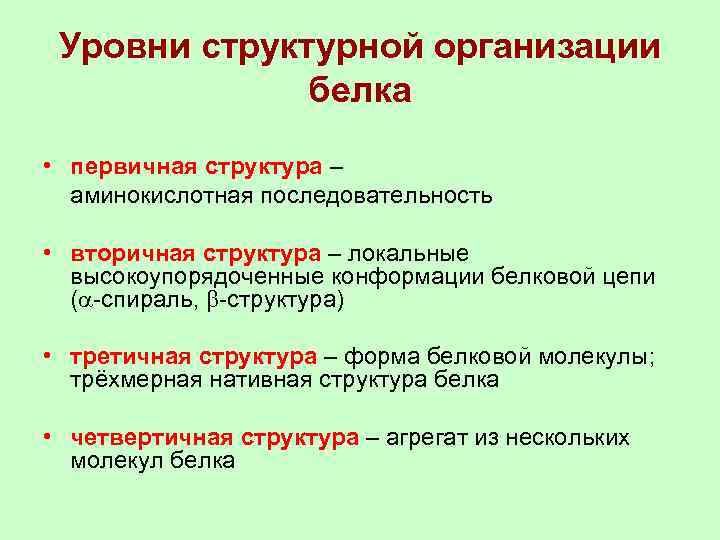 Уровни структурной организации белка

• первичная структура – аминокислотная последовательность

• вторичная структура – локальные высокоупорядоченные конформации белковой цепи ($\alpha$-спираль, $\beta$-структура)

• третичная структура – форма белковой молекулы; трёхмерная нативная структура белка

• четвертичная структура – агрегат из нескольких молекул белка